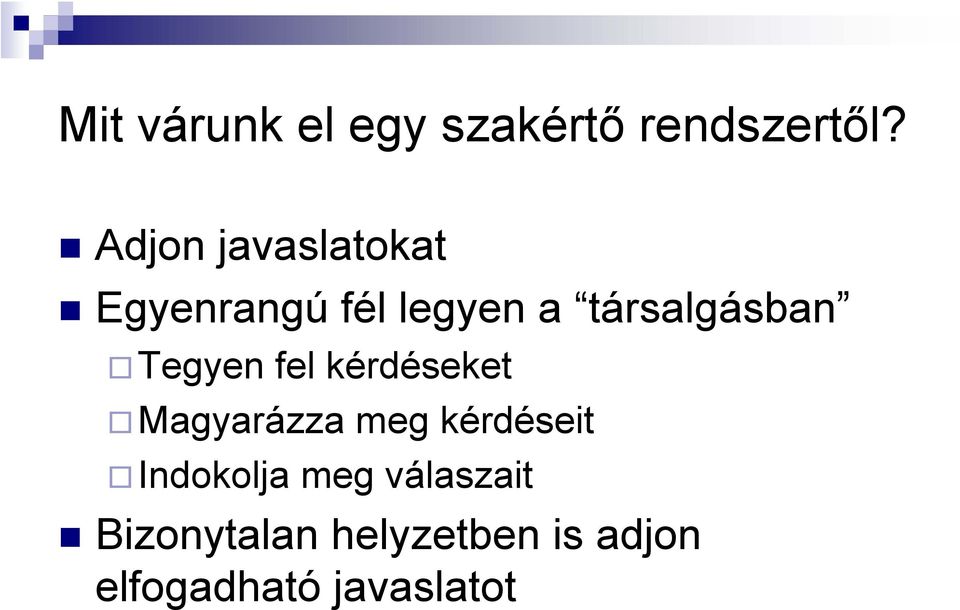 Mit várunk el egy szakértő rendszertől?

Adjon javaslatokat

Egyenrangú fél legyen a “társalgásban”

Tegyen fel kérdéseket

Magyarázza meg kérdéseit

Indokolja meg válaszait

Bizonytalan helyzetben is adjon elfogadható javaslatot